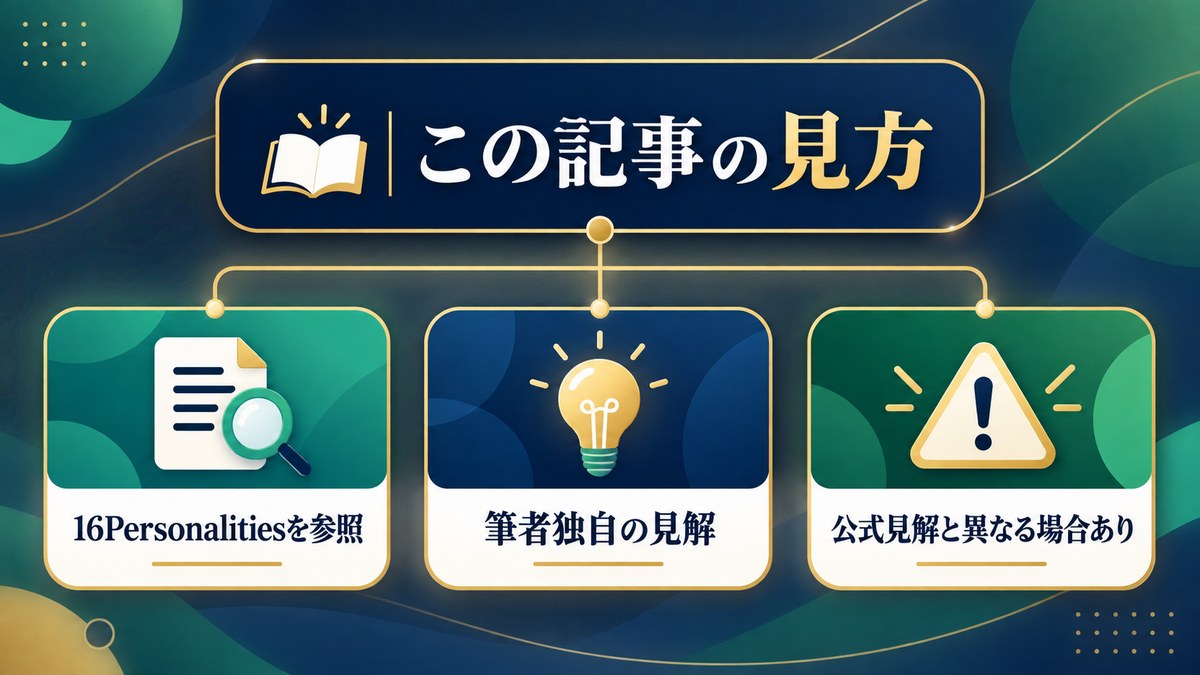 この記事の見方

16Personalitiesを参照

筆者独自の見解

公式見解と異なる場合あり